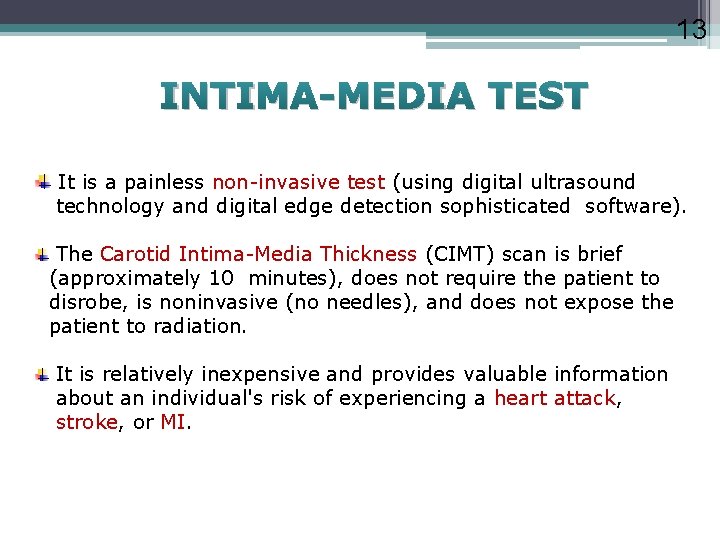 13

INTIMA-MEDIA TEST

It is a painless non-invasive test (using digital ultrasound technology and digital edge detection sophisticated software).

The Carotid Intima-Media Thickness (CIMT) scan is brief (approximately 10 minutes), does not require the patient to disrobe, is noninvasive (no needles), and does not expose the patient to radiation.

It is relatively inexpensive and provides valuable information about an individual's risk of experiencing a heart attack, stroke, or MI.